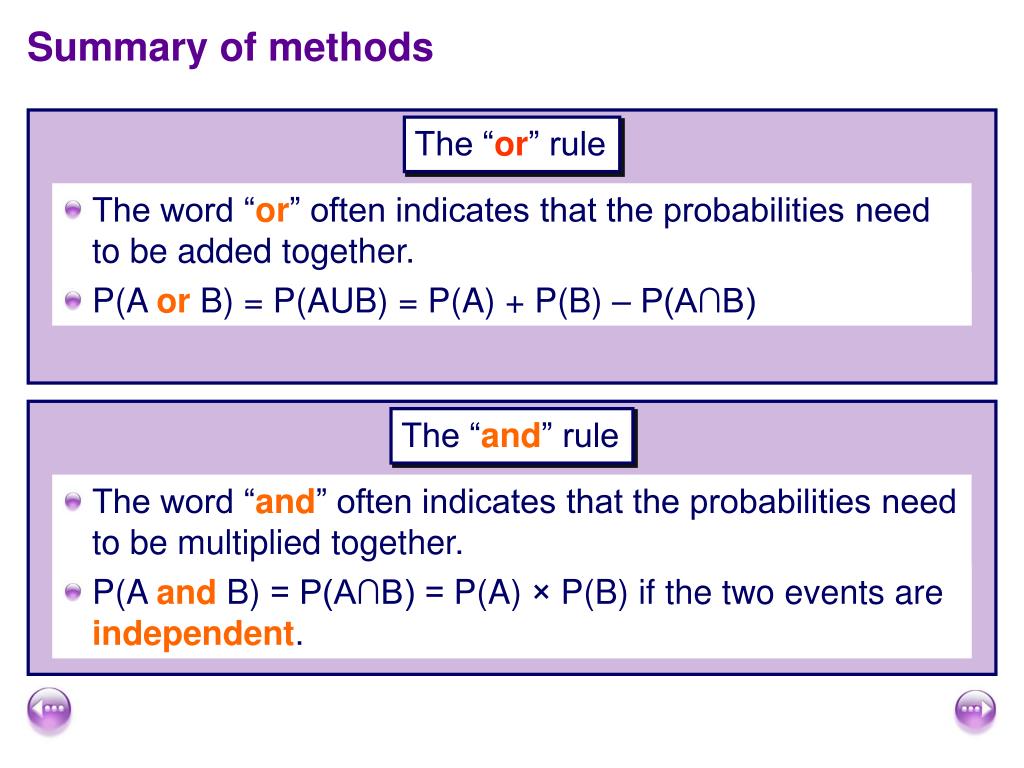 Summary of methods

The “or” rule

The word “or” often indicates that the probabilities need to be added together.

P(A or B) = P(AUB) = P(A) + P(B) – P(A∩B)

The “and” rule

The word “and” often indicates that the probabilities need to be multiplied together.

P(A and B) = P(A∩B) = P(A) × P(B) if the two events are independent.